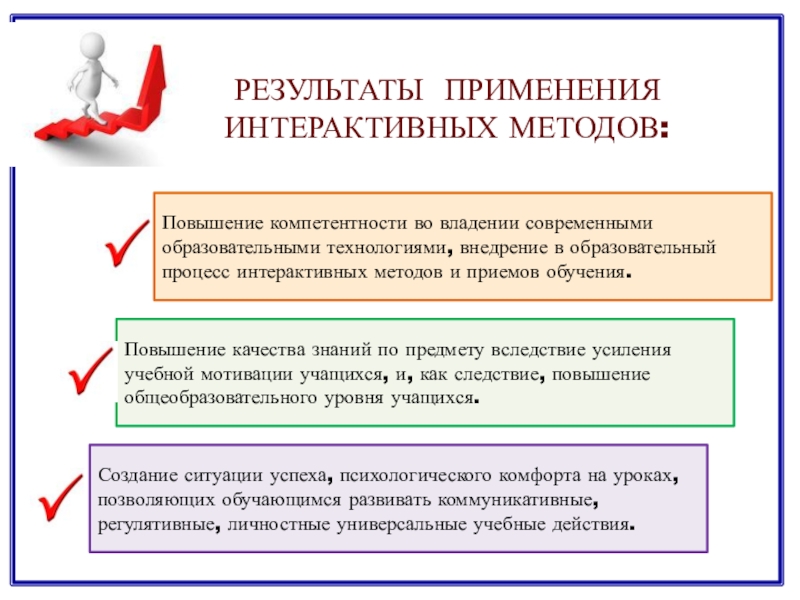 РЕЗУЛЬТАТЫ ПРИМЕНЕНИЯ ИНТЕРАКТИВНЫХ МЕТОДОВ:

Повышение компетентности во владении современными образовательными технологиями, внедрение в образовательный процесс интерактивных методов и приемов обучения.

Повышение качества знаний по предмету вследствие усиления учебной мотивации учащихся, и, как следствие, повышение общеобразовательного уровня учащихся.

Создание ситуации успеха, психологического комфорта на уроках, позволяющих обучающимся развивать коммуникативные, регулятивные, личностные универсальные учебные действия.